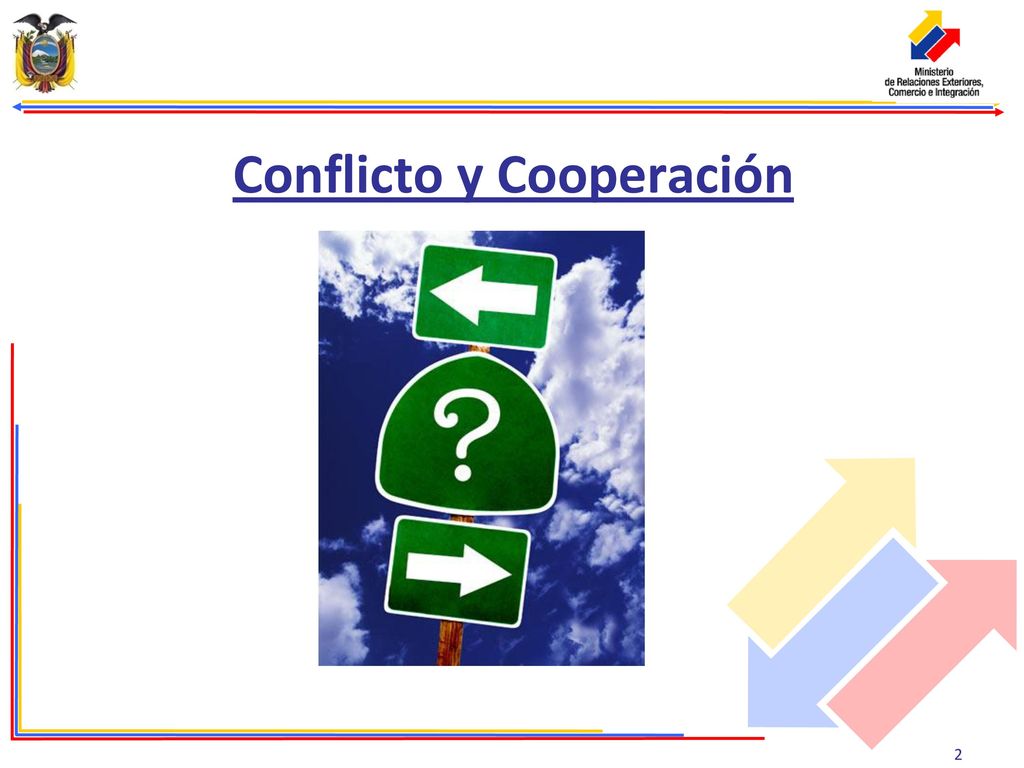 Ministerio de Relaciones Exteriores, Comercio e Integración

Conflicto y Cooperación

?

2